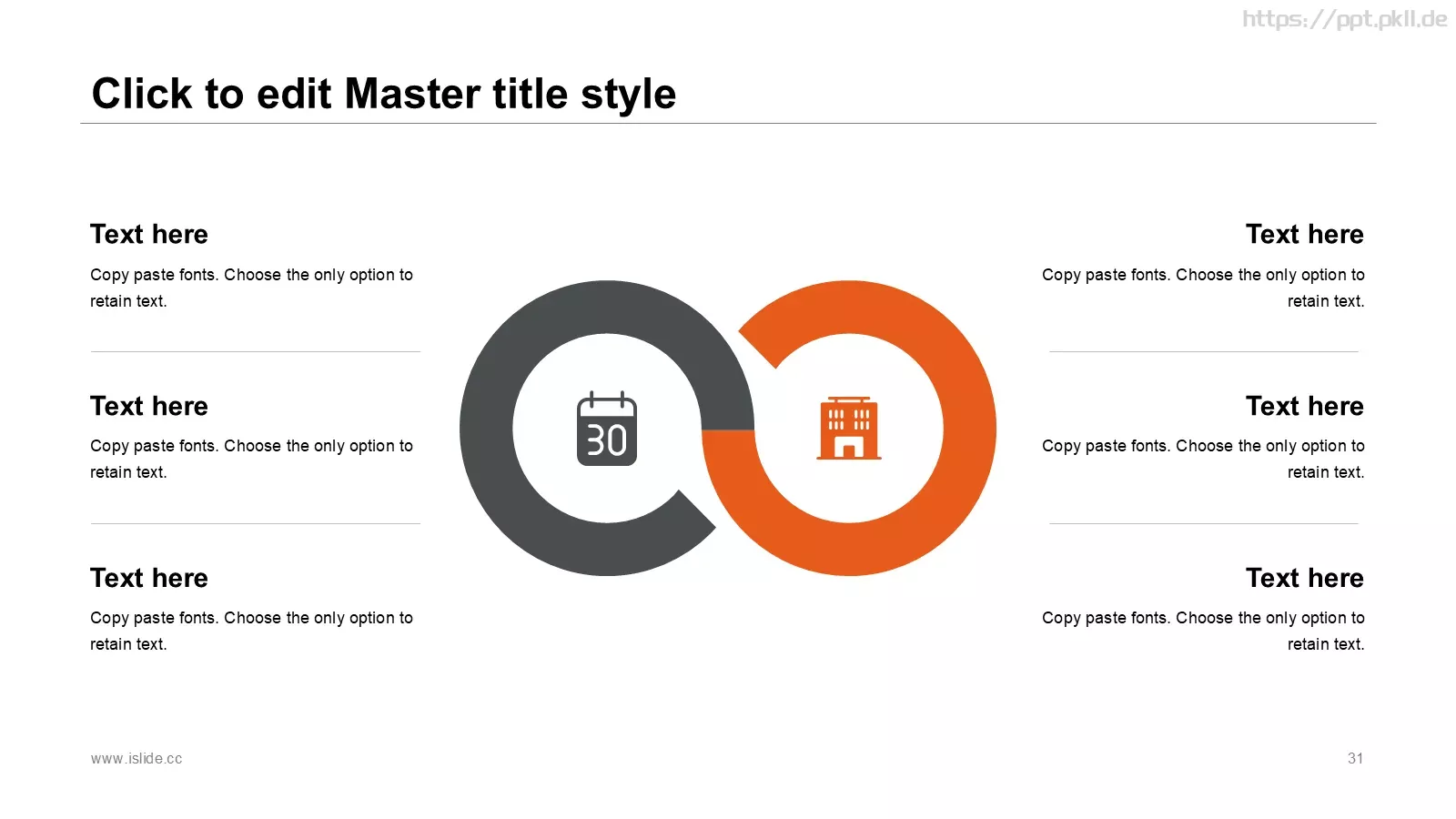 https://ppt.pkll.de

Click to edit Master title style

Text here

Copy paste fonts. Choose the only option to retain text.

Text here

Copy paste fonts. Choose the only option to retain text.

Text here

Copy paste fonts. Choose the only option to retain text.

30

Text here

Copy paste fonts. Choose the only option to retain text.

Text here

Copy paste fonts. Choose the only option to retain text.

Text here

Copy paste fonts. Choose the only option to retain text.

www.islide.cc

31